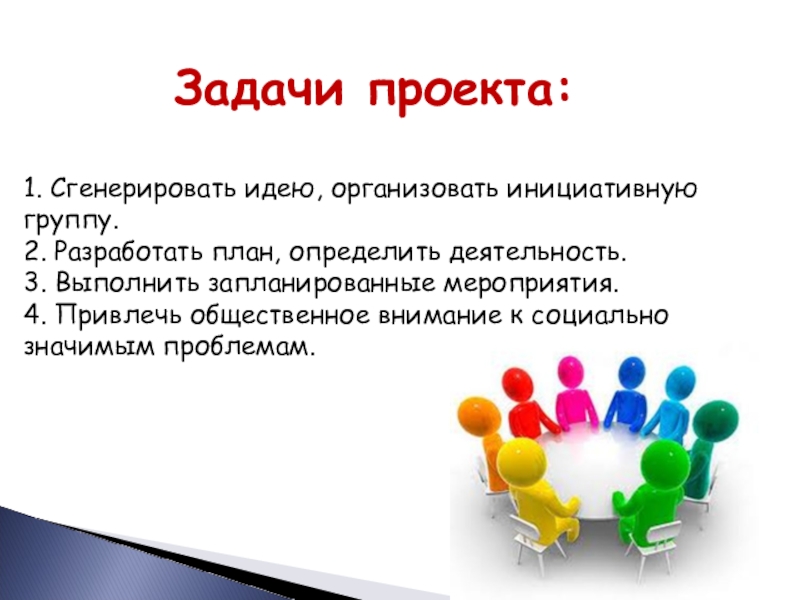 Задачи проекта:

1. Сгенерировать идею, организовать инициативную группу.
2. Разработать план, определить деятельность.
3. Выполнить запланированные мероприятия.
4. Привлечь общественное внимание к социально значимым проблемам.